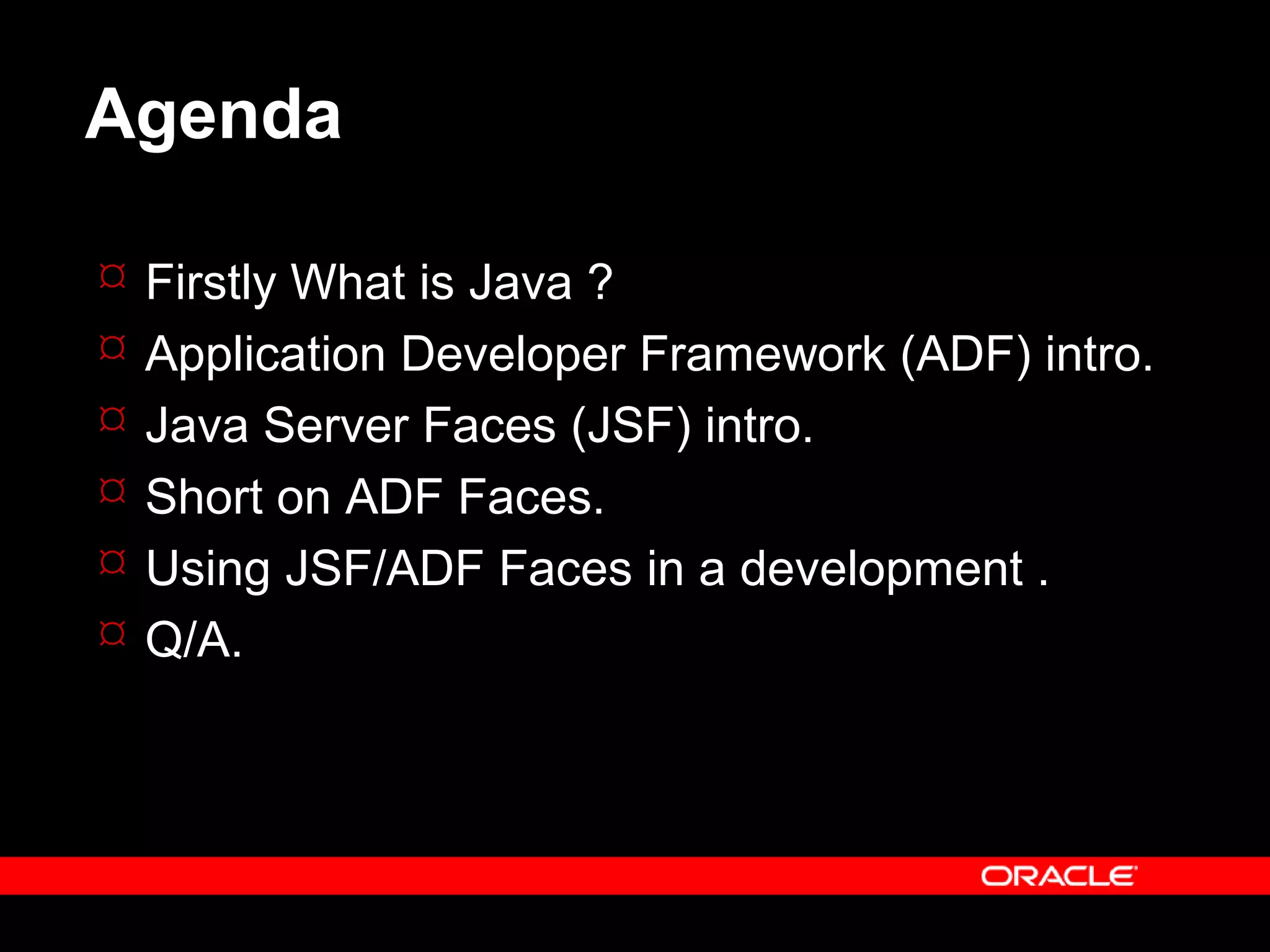 Agenda

¤ Firstly What is Java ?
¤ Application Developer Framework (ADF) intro.
¤ Java Server Faces (JSF) intro.
¤ Short on ADF Faces.
¤ Using JSF/ADF Faces in a development .
¤ Q/A.

ORACLE